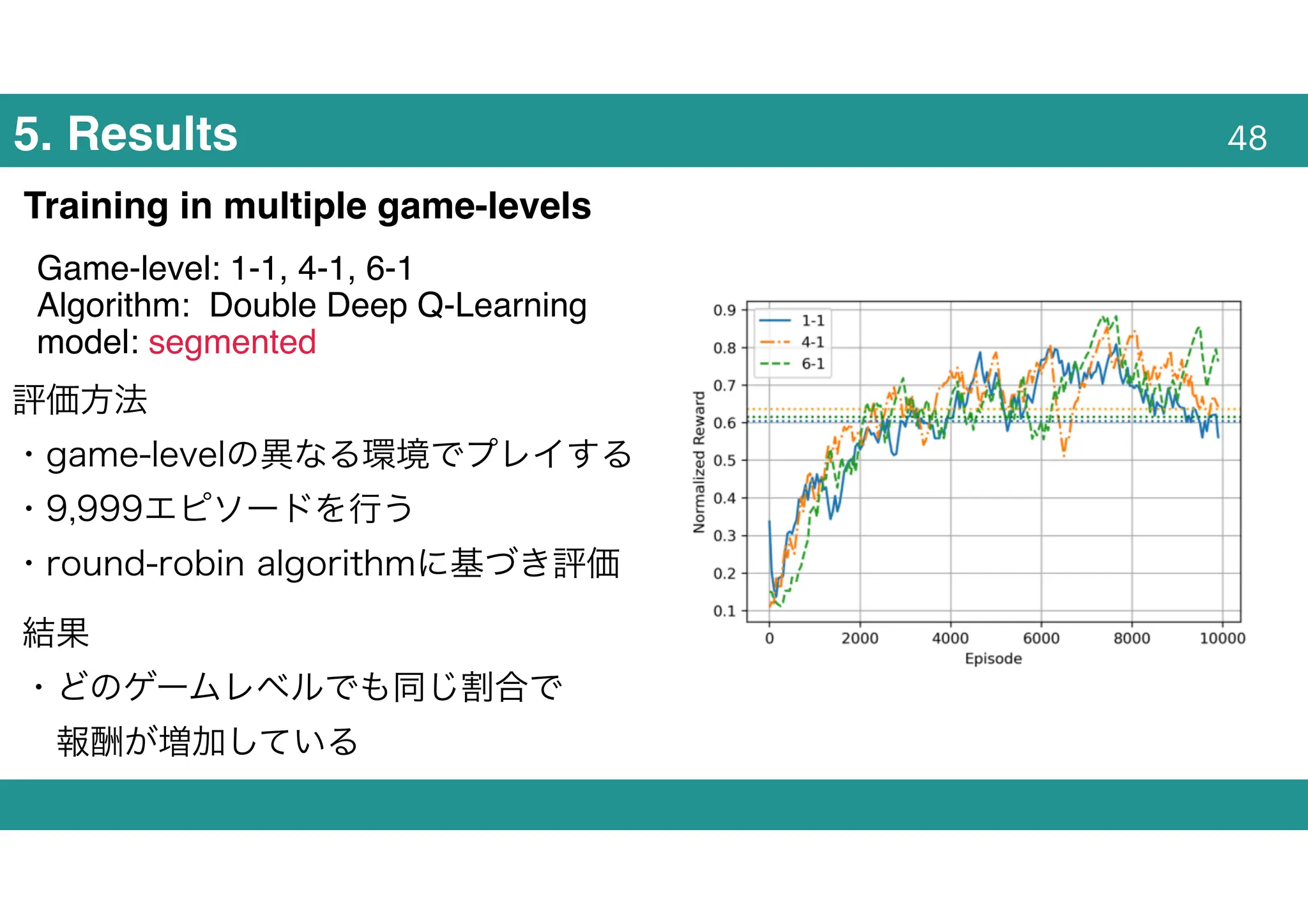 5. Results

48

Training in multiple game-levels

Game-level: 1-1, 4-1, 6-1
Algorithm: Double Deep Q-Learning
model: segmented

評価方法

・game-levelの異なる環境でプレイする

・9,999エピソードを行う

・round-robin algorithmに基づき評価

結果

・どのゲームレベルでも同じ割合で報酬が増加している

1-1
4-1
6-1

Normalized Reward

0.9
0.8
0.7
0.6
0.5
0.4
0.3
0.2
0.1

0
2000
4000
6000
8000
10000

Episode